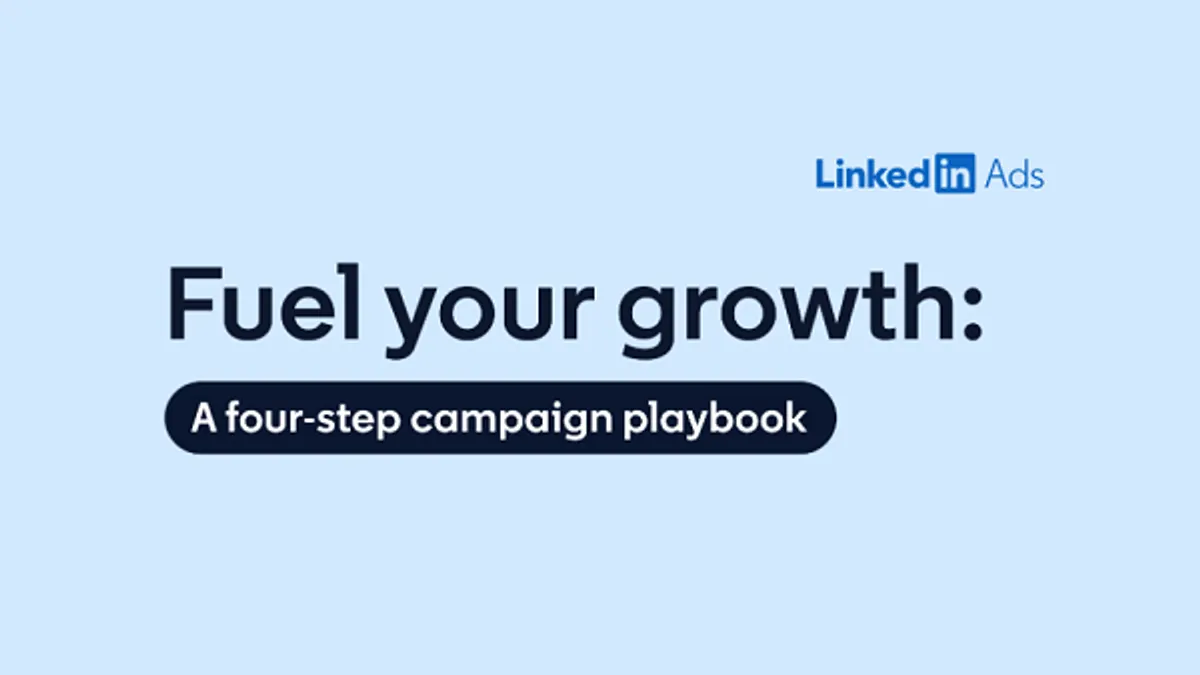 LinkedIn Ads

Fuel your growth:

A four-step campaign playbook